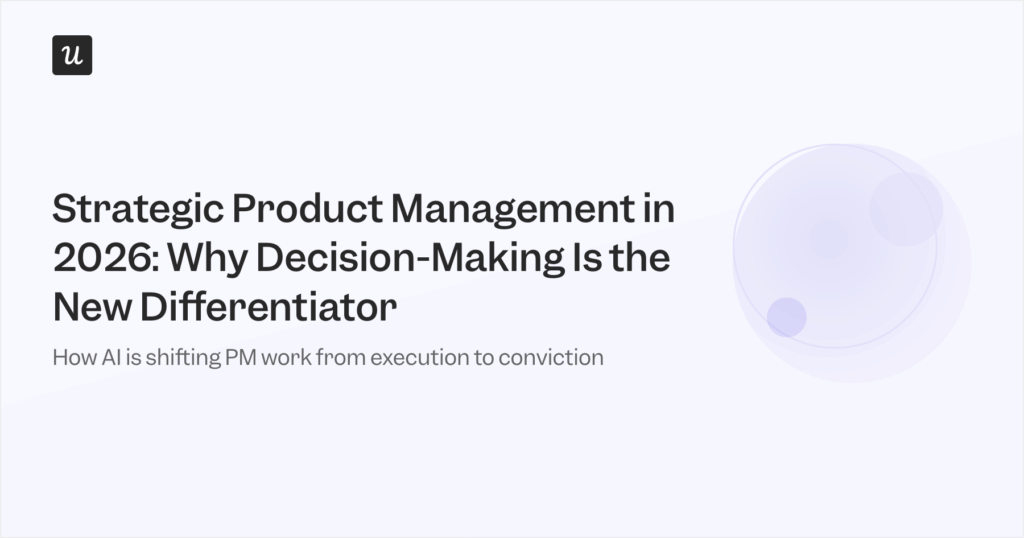 u

Strategic Product Management in 2026: Why Decision-Making Is the New Differentiator

How AI is shifting PM work from execution to conviction